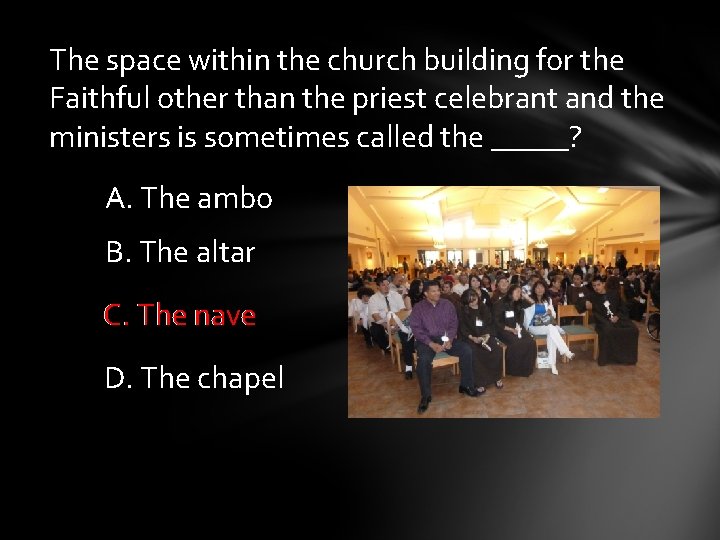 The space within the church building for the Faithful other than the priest celebrant and the ministers is sometimes called the _____?

A. The ambo

B. The altar

C. The nave

D. The chapel